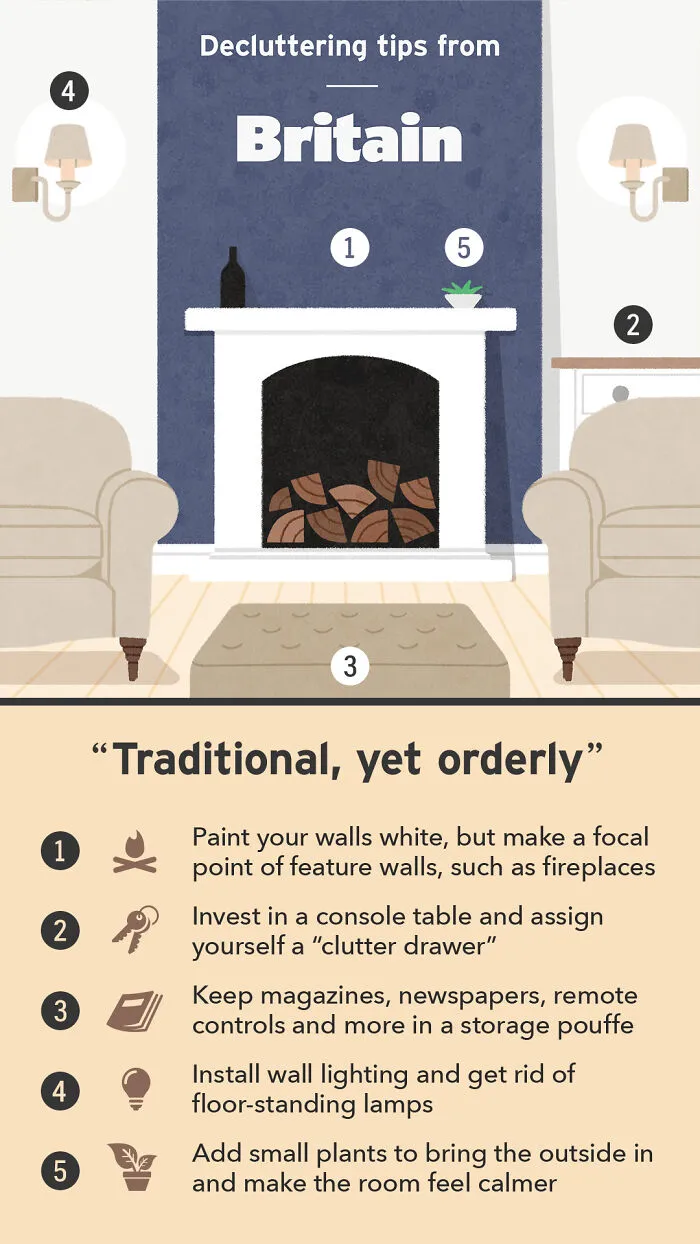 Decluttering tips from

Britain

4

1

5

2

3

“Traditional, yet orderly”

1 Paint your walls white, but make a focal point of feature walls, such as fireplaces

2 Invest in a console table and assign yourself a “clutter drawer”

3 Keep magazines, newspapers, remote controls and more in a storage pouffe

4 Install wall lighting and get rid of floor-standing lamps

5 Add small plants to bring the outside in and make the room feel calmer